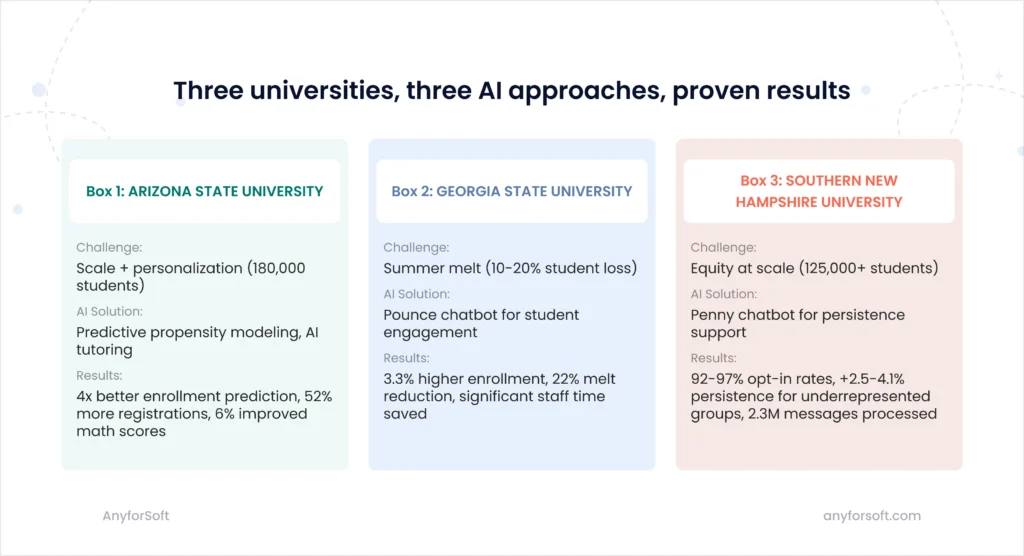 Three universities, three AI approaches, proven results

Box 1: ARIZONA STATE UNIVERSITY

Challenge:
Scale + personalization (180,000 students)
AI Solution:
Predictive propensity modeling, AI tutoring
Results:
4x better enrollment prediction, 52% more registrations, 6% improved math scores

Box 2: GEORGIA STATE UNIVERSITY

Challenge:
Summer melt (10-20% student loss)
AI Solution:
Pounce chatbot for student engagement
Results:
3.3% higher enrollment, 22% melt reduction, significant staff time saved

Box 3: SOUTHERN NEW HAMPSHIRE UNIVERSITY

Challenge:
Equity at scale (125,000+ students)
AI Solution:
Penny chatbot for persistence support
Results:
92-97% opt-in rates, +2.5-4.1% persistence for underrepresented groups, 2.3M messages processed

AnyforSoft

anyforsoft.com